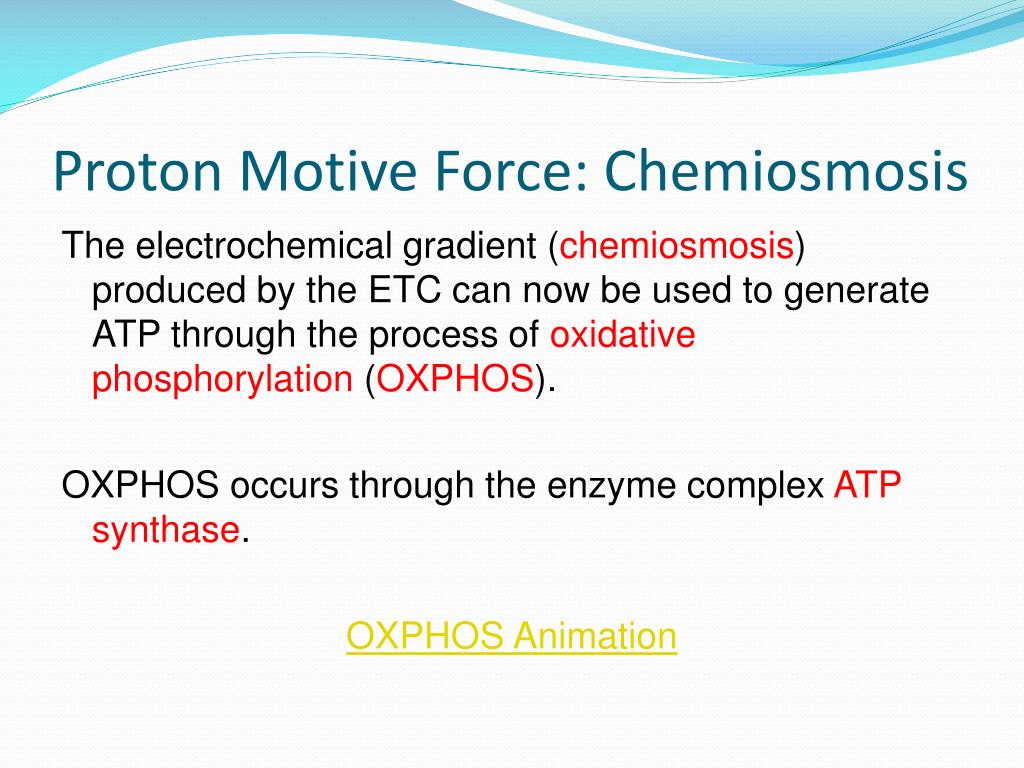 Proton Motive Force: Chemiosmosis

The electrochemical gradient (chemiosmosis) produced by the ETC can now be used to generate ATP through the process of oxidative phosphorylation (OXPHOS).

OXPHOS occurs through the enzyme complex ATP synthase.

OXPHOS Animation